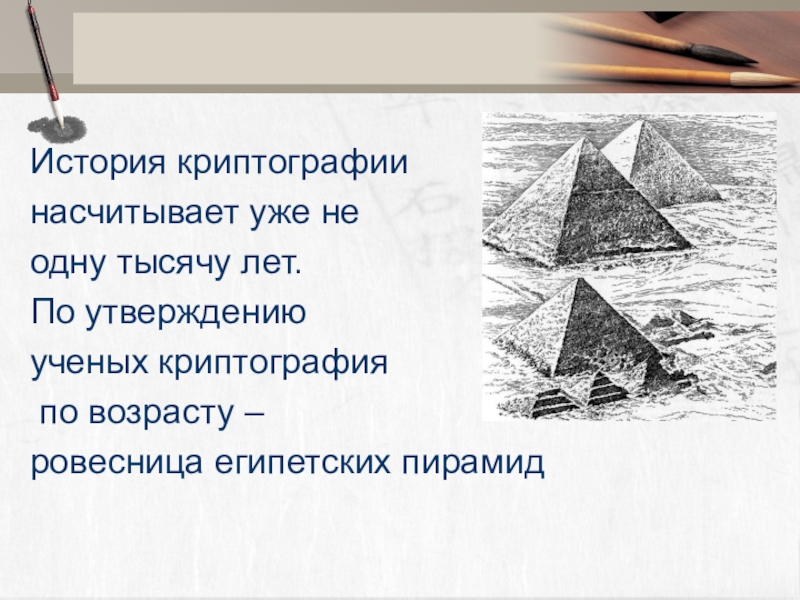 История криптографии насчитывает уже не одну тысячу лет.
По утверждению ученых криптография
по возрасту – ровесница египетских пирамид